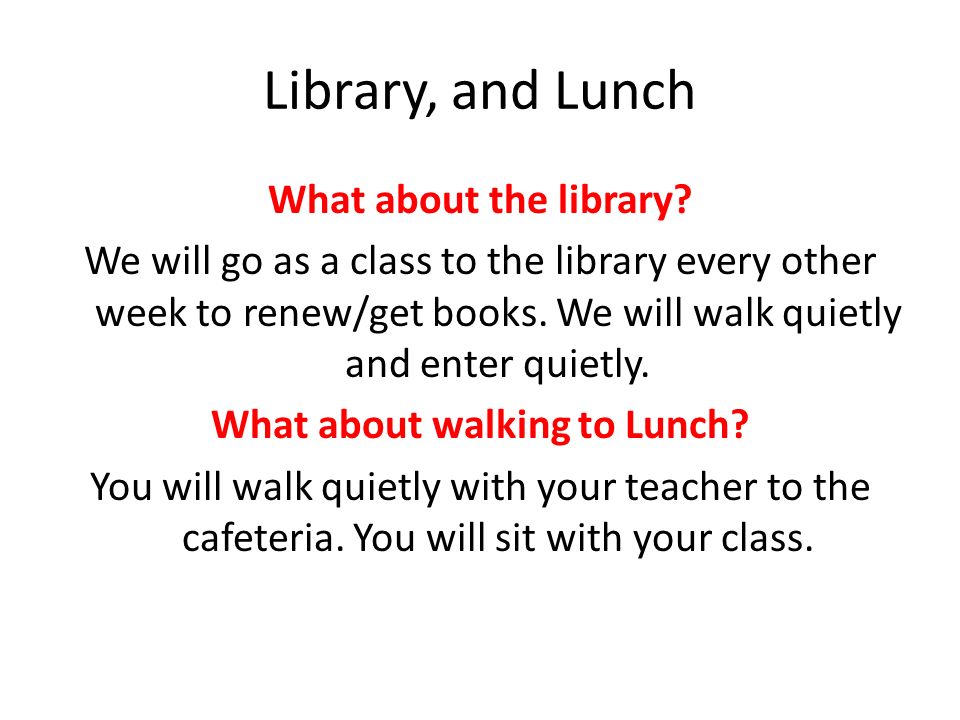 Library, and Lunch

What about the library?

We will go as a class to the library every other week to renew/get books. We will walk quietly and enter quietly.

What about walking to Lunch?

You will walk quietly with your teacher to the cafeteria. You will sit with your class.